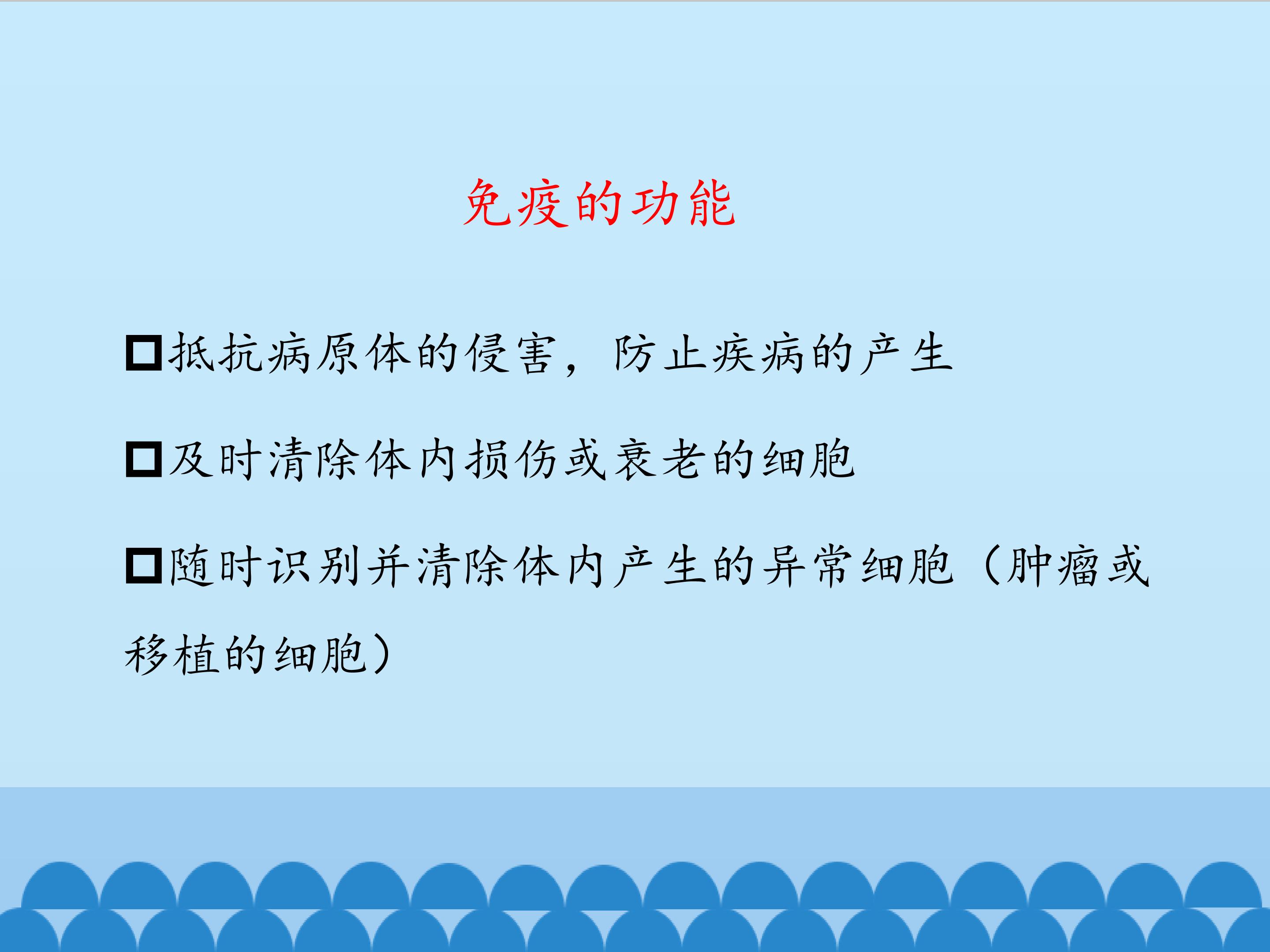 免疫的功能

□抵抗病原体的侵害，防止疾病的产生

□及时清除体内损伤或衰老的细胞

□随时识别并清除体内产生的异常细胞（肿瘤或移植的细胞）